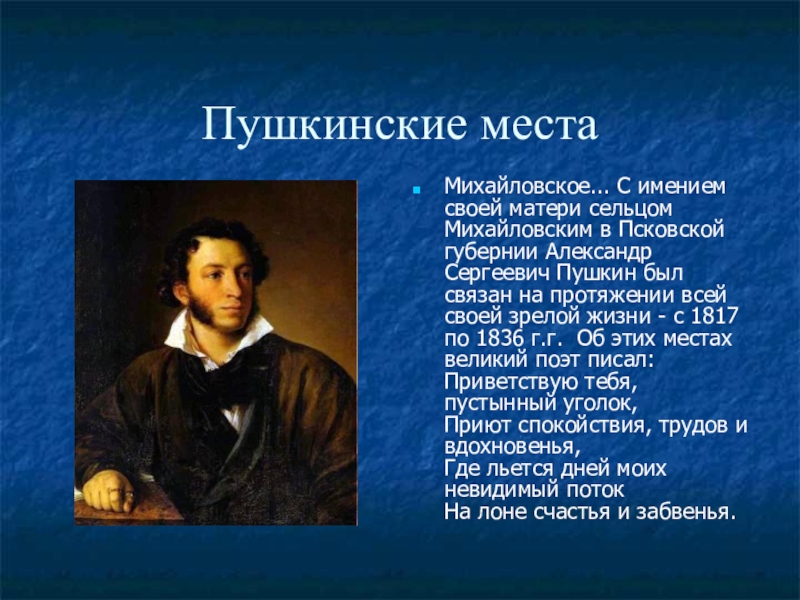 Пушкинские места

Михайловское... С имением своей матери сельцом Михайловским в Псковской губернии Александр Сергеевич Пушкин был связан на протяжении всей своей зрелой жизни - с 1817 по 1836 г.г. Об этих местах великий поэт писал:
Приветствую тебя, пустынный уголок,
Приют спокойствия, трудов и вдохновенья,
Где льется дней моих невидимый поток
На лоне счастья и забвенья.